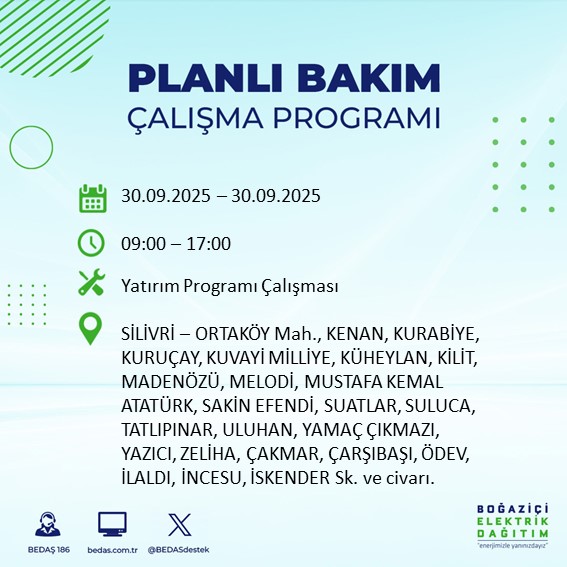 PLANLI BAKIM
ÇALIŞMA PROGRAMI

30.09.2025 – 30.09.2025

09:00 – 17:00

Yatırım Programı Çalışması

SİLİVRİ – ORTAKÖY Mah., KENAN, KURABİYE, KURUÇAY, KUVAYİ MİLLİYE, KÜHEYLAN, KİLİT, MADENÖZÜ, MELODİ, MUSTAFA KEMAL ATATÜRK, SAKİN EFENDİ, SUATLAR, SULUCA, TATLIPINAR, ULUHAN, YAMAÇ ÇIKMAZI, YAZICI, ZELİHA, ÇAKMAR, ÇARŞIBAŞI, ÖDEV, İLALDI, İNCESU, İSKENDER Sk. ve civarı.

BEDAŞ 186
bedas.com.tr
@BEDASdestek

BOĞAZİÇİ
ELEKTRİK
DAĞITIM
"enerjimizle yanınızdayız"